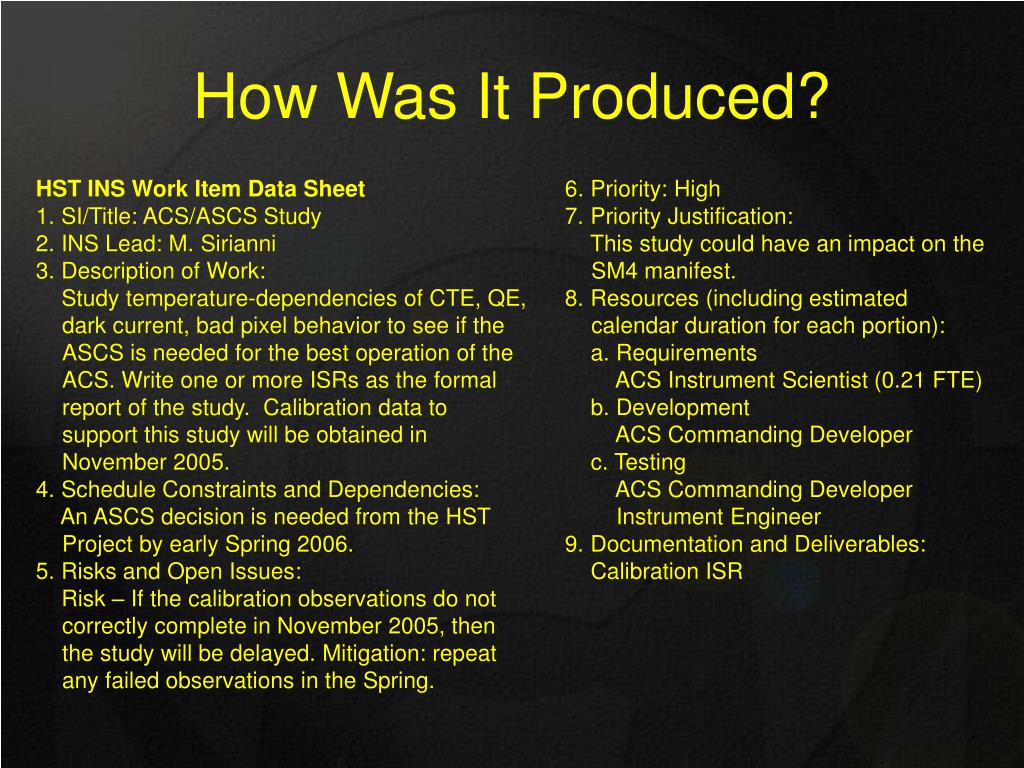 How Was It Produced?

HST INS Work Item Data Sheet
1. SI/Title: ACS/ASCS Study
2. INS Lead: M. Sirianni
3. Description of Work:
Study temperature-dependencies of CTE, QE, dark current, bad pixel behavior to see if the ASCS is needed for the best operation of the ACS. Write one or more ISRs as the formal report of the study. Calibration data to support this study will be obtained in November 2005.
4. Schedule Constraints and Dependencies:
An ASCS decision is needed from the HST Project by early Spring 2006.
5. Risks and Open Issues:
Risk – If the calibration observations do not correctly complete in November 2005, then the study will be delayed. Mitigation: repeat any failed observations in the Spring.

6. Priority: High
7. Priority Justification:
This study could have an impact on the SM4 manifest.
8. Resources (including estimated calendar duration for each portion):
a. Requirements
ACS Instrument Scientist (0.21 FTE)
b. Development
ACS Commanding Developer
c. Testing
ACS Commanding Developer
Instrument Engineer
9. Documentation and Deliverables:
Calibration ISR